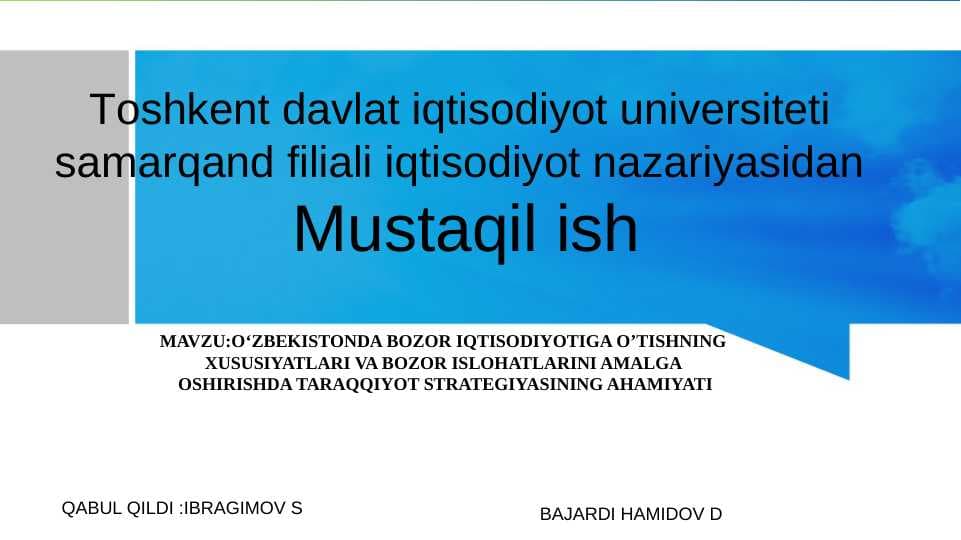 Toshkent davlat iqtisodiyot universiteti samarqand filiali iqtisodiyot nazariyasidan
Mustaqil ish

MAVZU:O‘ZBEKISTONDA BOZOR IQTISODIYOTIGA O’TISHNING XUSUSIYATLARI VA BOZOR ISLOHATLARINI AMALGA OSHIRISHDA TARAQQIYOT STRATEGIYASINING AHAMIYATI

QABUL QILDI :IBRAGIMOV S

BAJARDI HAMIDOV D